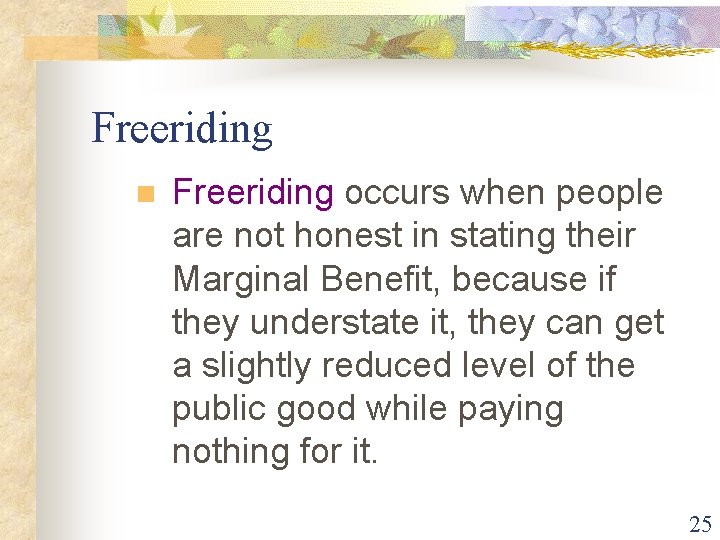 Freeriding

Freeriding occurs when people are not honest in stating their Marginal Benefit, because if they understate it, they can get a slightly reduced level of the public good while paying nothing for it.

25